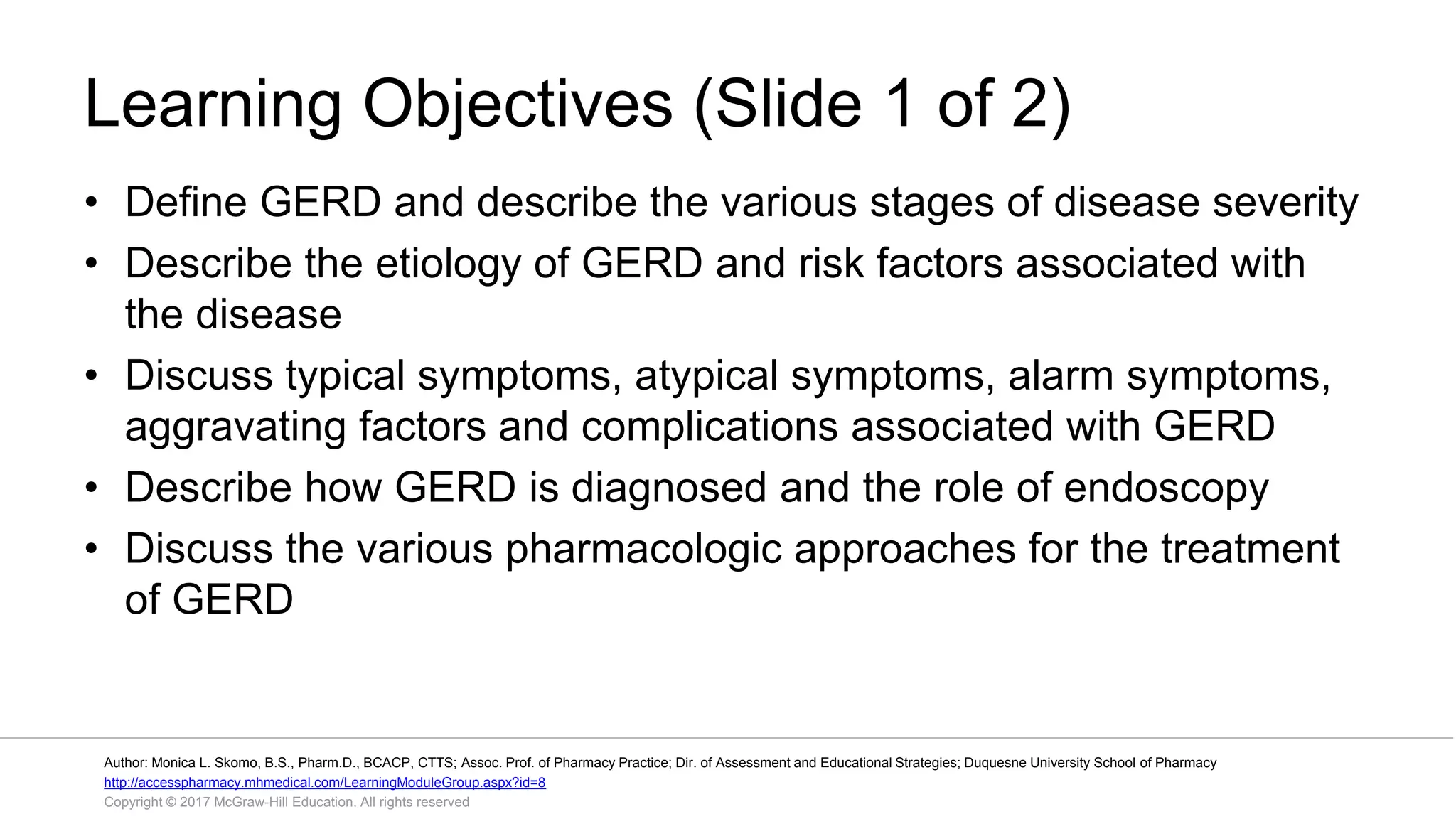 Learning Objectives (Slide 1 of 2)

• Define GERD and describe the various stages of disease severity
• Describe the etiology of GERD and risk factors associated with the disease
• Discuss typical symptoms, atypical symptoms, alarm symptoms, aggravating factors and complications associated with GERD
• Describe how GERD is diagnosed and the role of endoscopy
• Discuss the various pharmacologic approaches for the treatment of GERD

Author: Monica L. Skomo, B.S., Pharm.D., BCACP, CTTS; Assoc. Prof. of Pharmacy Practice; Dir. of Assessment and Educational Strategies; Duquesne University School of Pharmacy
http://accesspharmacy.mhmedical.com/LearningModuleGroup.aspx?id=8
Copyright © 2017 McGraw-Hill Education. All rights reserved